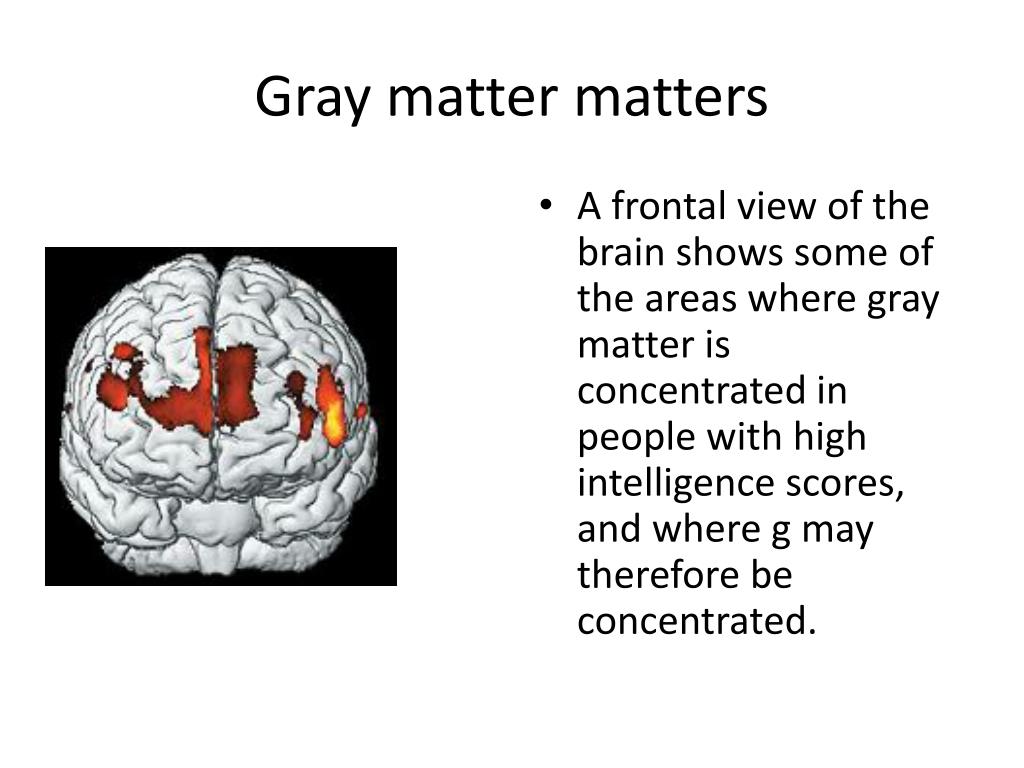 Gray matter matters

• A frontal view of the brain shows some of the areas where gray matter is concentrated in people with high intelligence scores, and where g may therefore be concentrated.